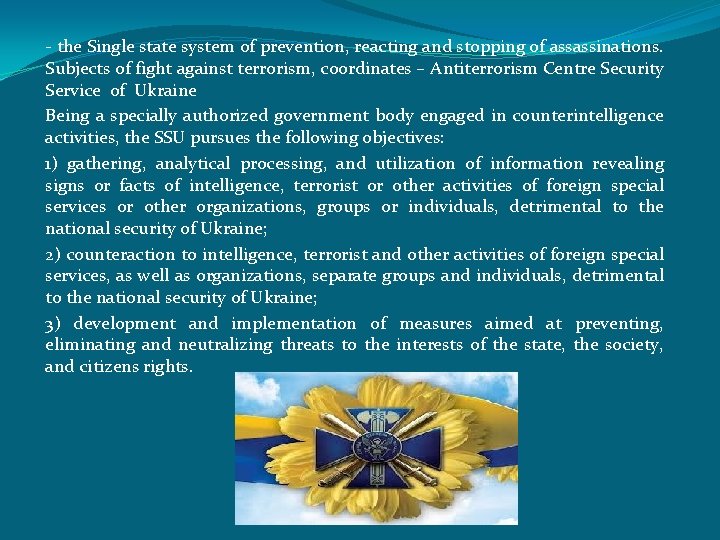 - the Single state system of prevention, reacting and stopping of assassinations. Subjects of fight against terrorism, coordinates – Antiterrorism Centre Security Service of Ukraine

Being a specially authorized government body engaged in counterintelligence activities, the SSU pursues the following objectives:

1) gathering, analytical processing, and utilization of information revealing signs or facts of intelligence, terrorist or other activities of foreign special services or other organizations, groups or individuals, detrimental to the national security of Ukraine;

2) counteraction to intelligence, terrorist and other activities of foreign special services, as well as organizations, separate groups and individuals, detrimental to the national security of Ukraine;

3) development and implementation of measures aimed at preventing, eliminating and neutralizing threats to the interests of the state, the society, and citizens rights.